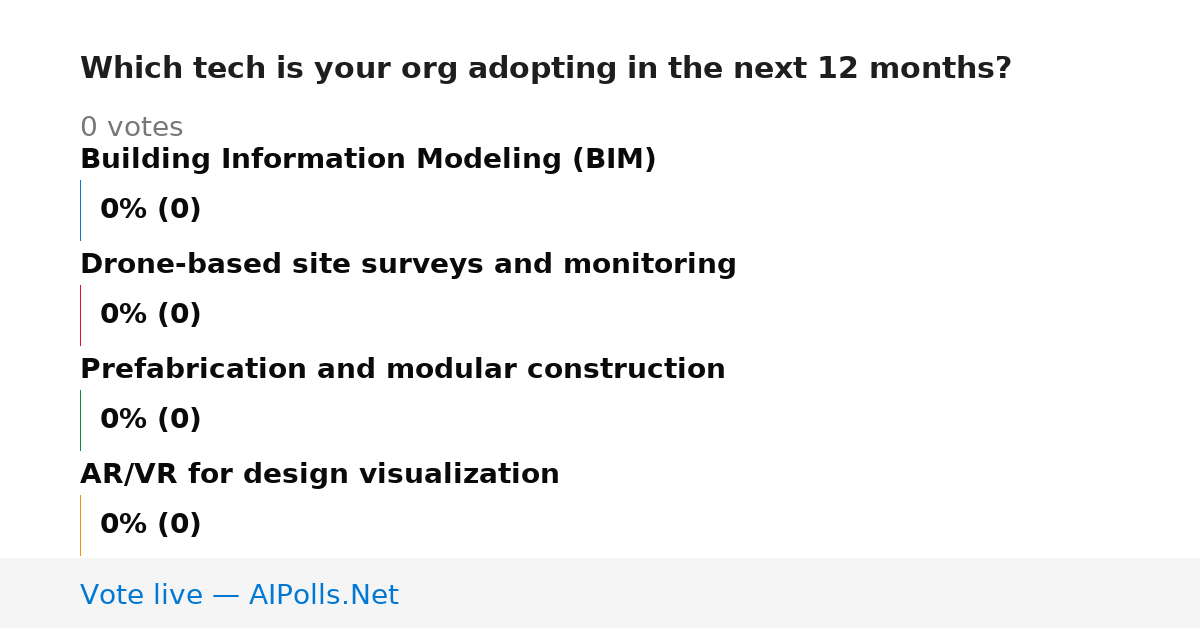 Which tech is your org adopting in the next 12 months?

0 votes

Building Information Modeling (BIM)

0% (0)

Drone-based site surveys and monitoring

0% (0)

Prefabrication and modular construction

0% (0)

AR/VR for design visualization

0% (0)

Vote live — AIPolls.Net